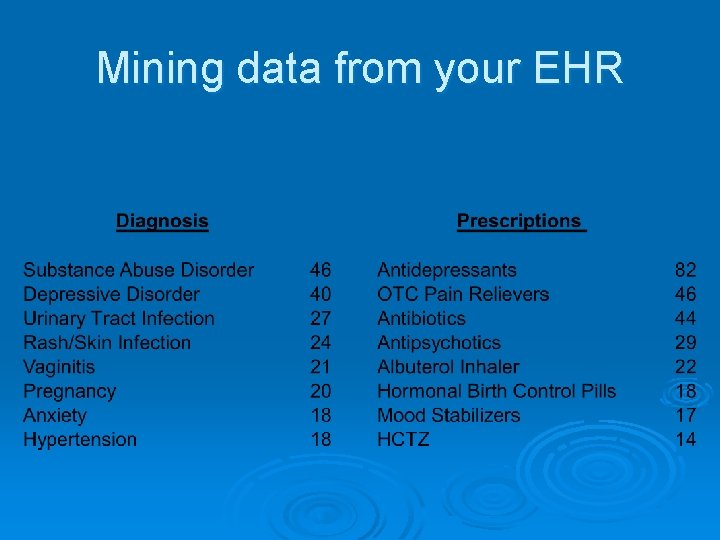 Mining data from your EHR

| Diagnosis | |
|---|---|
| Substance Abuse Disorder | 46 |
| Depressive Disorder | 40 |
| Urinary Tract Infection | 27 |
| Rash/Skin Infection | 24 |
| Vaginitis | 21 |
| Pregnancy | 20 |
| Anxiety | 18 |
| Hypertension | 18 |

| Prescriptions | |
|---|---|
| Antidepressants | 82 |
| OTC Pain Relievers | 46 |
| Antibiotics | 44 |
| Antipsychotics | 29 |
| Albuterol Inhaler | 22 |
| Hormonal Birth Control Pills | 18 |
| Mood Stabilizers | 17 |
| HCTZ | 14 |